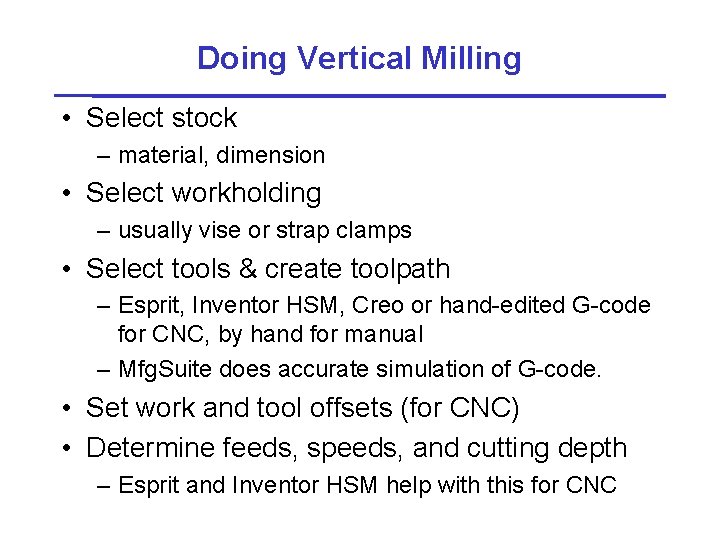 Doing Vertical Milling

• Select stock
– material, dimension
• Select workholding
– usually vise or strap clamps
• Select tools & create toolpath
– Esprit, Inventor HSM, Creo or hand-edited G-code for CNC, by hand for manual
– MfgSuite does accurate simulation of G-code.
• Set work and tool offsets (for CNC)
• Determine feeds, speeds, and cutting depth
– Esprit and Inventor HSM help with this for CNC